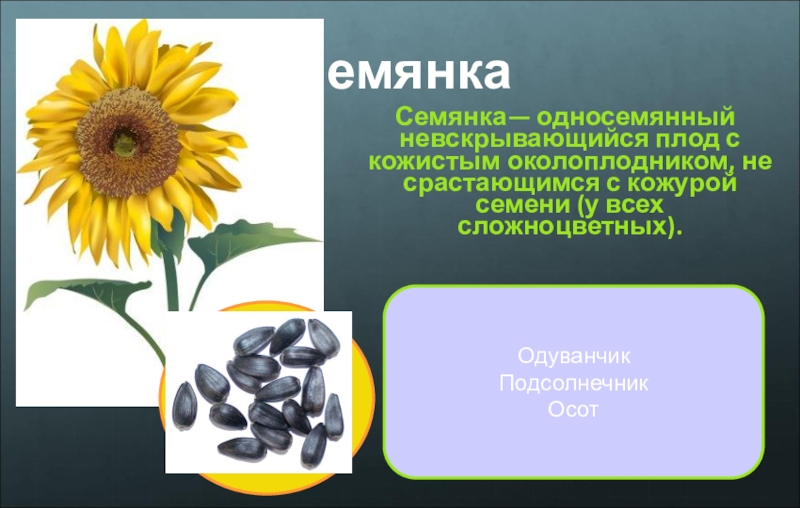 емянка

Семянка— односемянный невскрывающийся плод с кожистым околоплодником, не срастающимся с кожурой семени (у всех сложноцветных).

Одуванчик
Подсолнечник
Осот